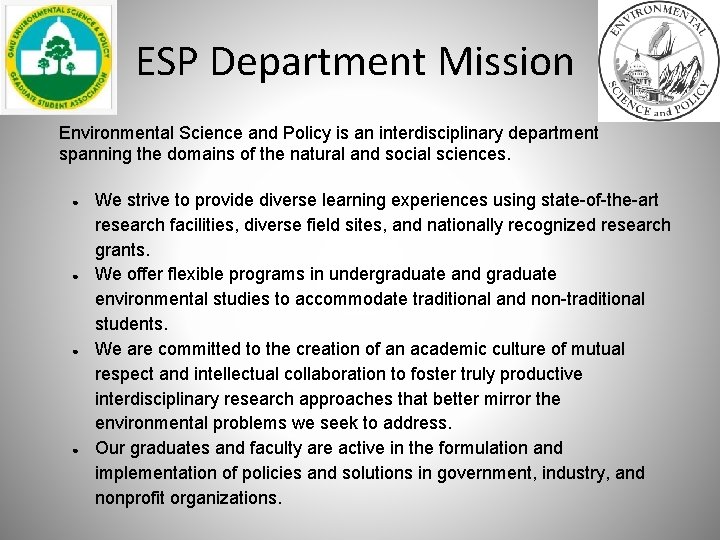 GMU ENVIRONMENTAL SCIENCE & POLICY GRADUATE STUDENT ASSOCIATION

ESP Department Mission

ENVIRONMENTAL SCIENCE and POLICY

Environmental Science and Policy is an interdisciplinary department spanning the domains of the natural and social sciences.

- We strive to provide diverse learning experiences using state-of-the-art research facilities, diverse field sites, and nationally recognized research grants.
- We offer flexible programs in undergraduate and graduate environmental studies to accommodate traditional and non-traditional students.
- We are committed to the creation of an academic culture of mutual respect and intellectual collaboration to foster truly productive interdisciplinary research approaches that better mirror the environmental problems we seek to address.
- Our graduates and faculty are active in the formulation and implementation of policies and solutions in government, industry, and nonprofit organizations.